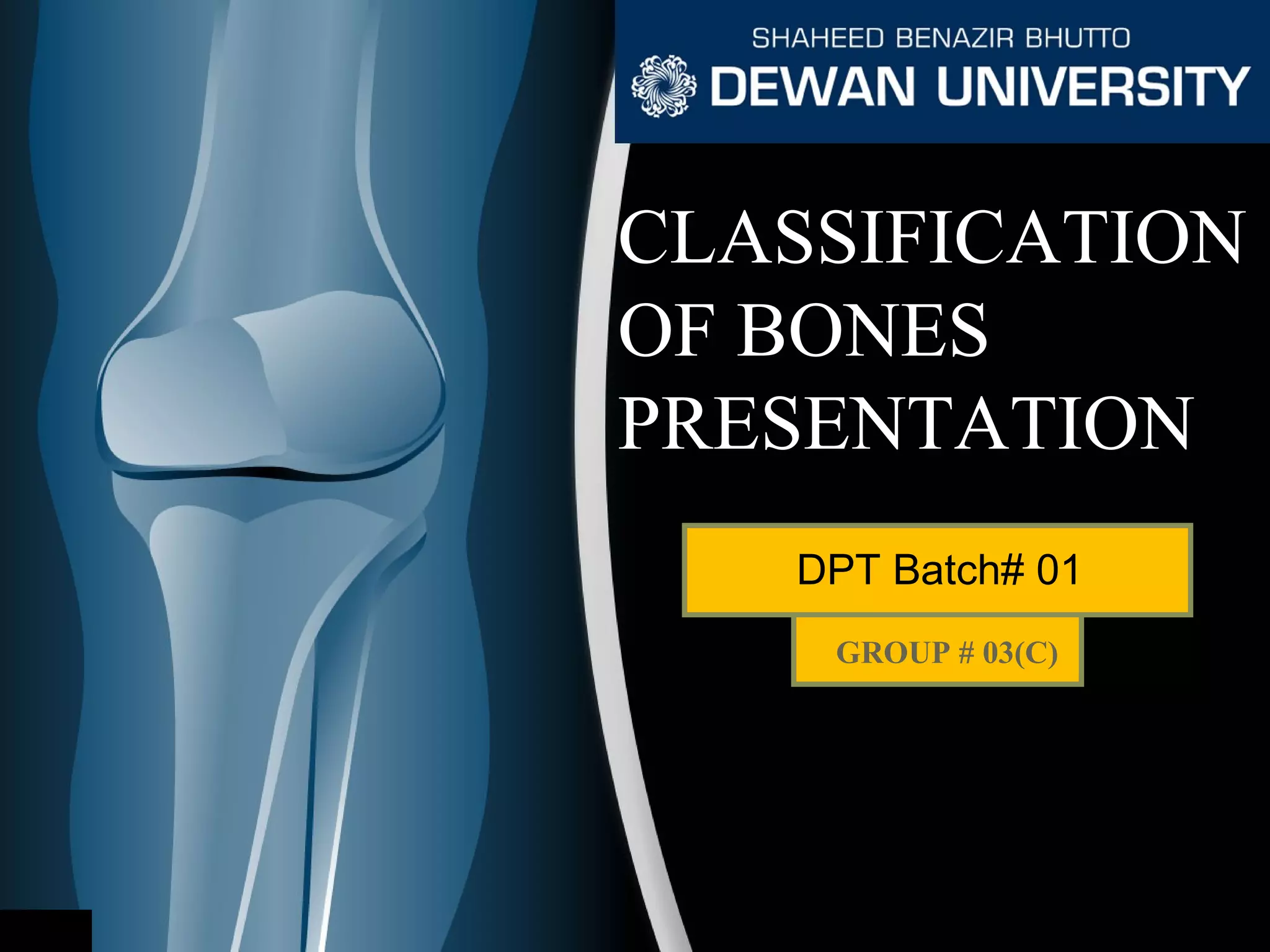 SHAHEED BENAZIR BHUTTO
DEWAN UNIVERSITY

CLASSIFICATION OF BONES PRESENTATION

DPT Batch# 01

GROUP # 03(C)